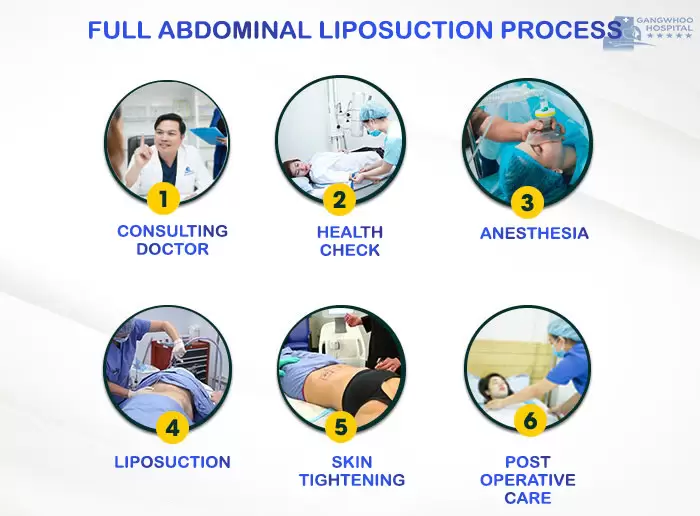 FULL ABDOMINAL LIPOSUCTION PROCESS

GANGWHOO HOSPITAL

1
CONSULTING DOCTOR

2
HEALTH CHECK

3
ANESTHESIA

4
LIPOSUCTION

5
SKIN TIGHTENING

6
POST OPERATIVE CARE